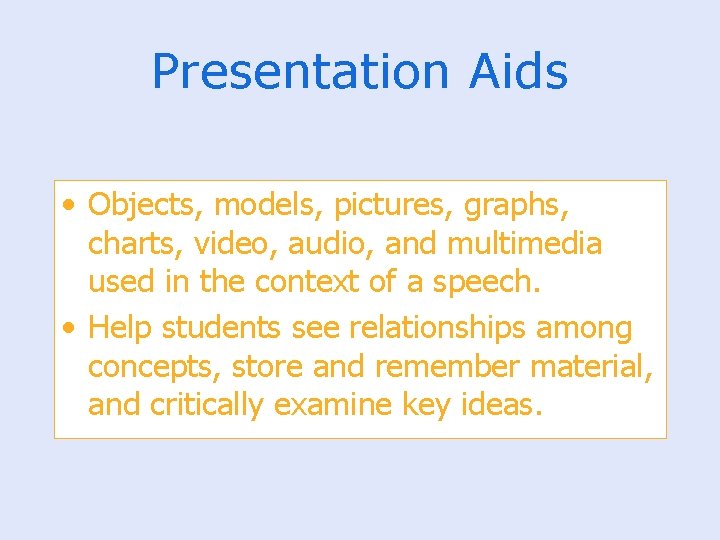 Presentation Aids

• Objects, models, pictures, graphs, charts, video, audio, and multimedia used in the context of a speech.
• Help students see relationships among concepts, store and remember material, and critically examine key ideas.